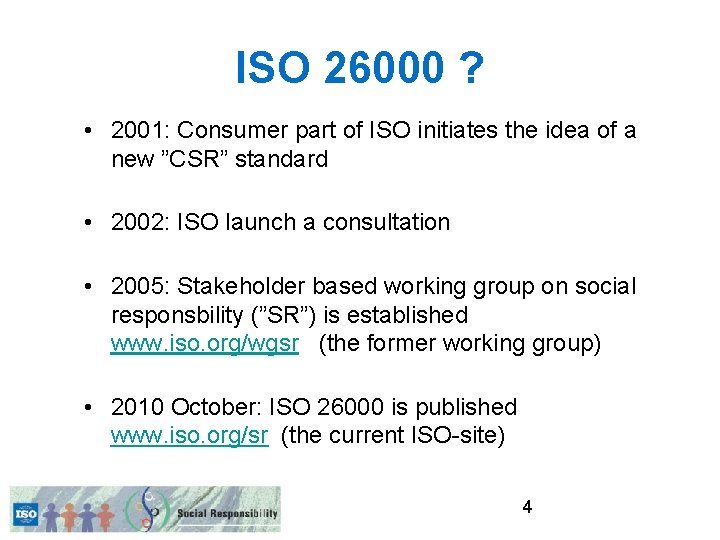 ISO 26000 ?

• 2001: Consumer part of ISO initiates the idea of a new ”CSR” standard

• 2002: ISO launch a consultation

• 2005: Stakeholder based working group on social responsbility (”SR”) is established www.iso.org/wgsr (the former working group)

• 2010 October: ISO 26000 is published www.iso.org/sr (the current ISO-site)

ISO Social Responsibility

4